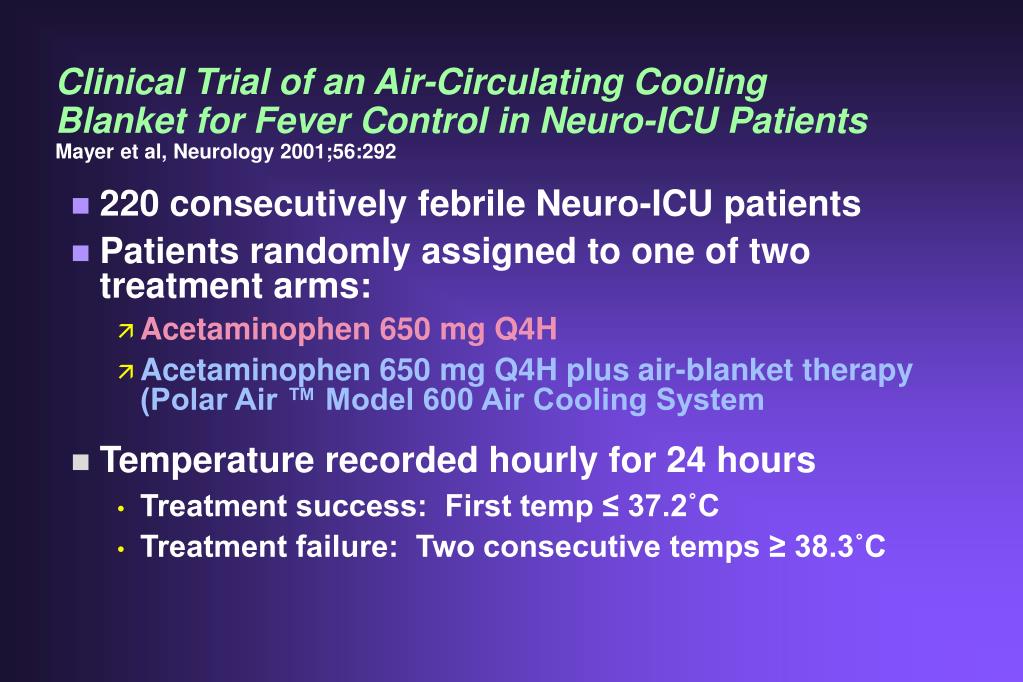 Clinical Trial of an Air-Circulating Cooling Blanket for Fever Control in Neuro-ICU Patients
Mayer et al, Neurology 2001;56:292

■ 220 consecutively febrile Neuro-ICU patients
■ Patients randomly assigned to one of two treatment arms:
↗ Acetaminophen 650 mg Q4H
↗ Acetaminophen 650 mg Q4H plus air-blanket therapy (Polar Air ™ Model 600 Air Cooling System

■ Temperature recorded hourly for 24 hours
• Treatment success: First temp ≤ 37.2˚C
• Treatment failure: Two consecutive temps ≥ 38.3˚C